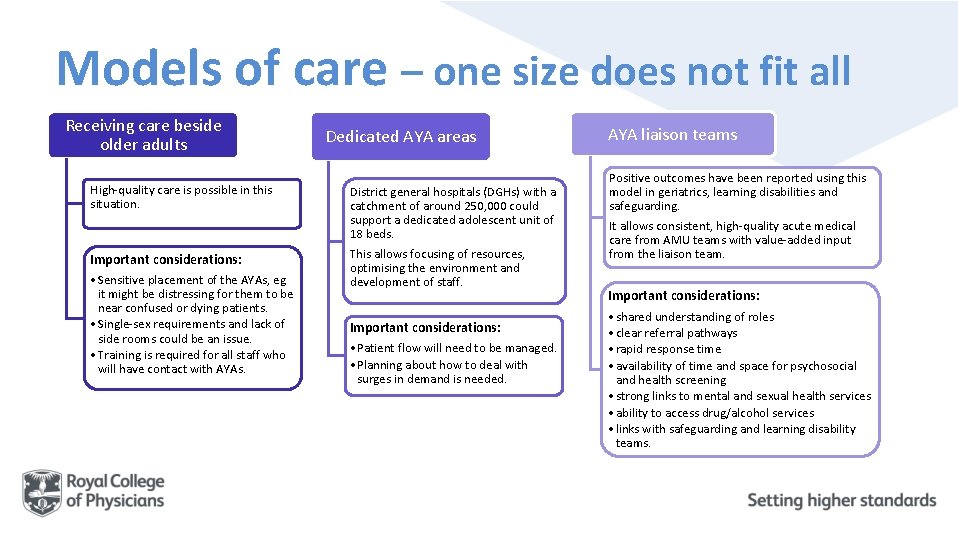 Models of care – one size does not fit all

Receiving care beside older adults

High-quality care is possible in this situation.

Important considerations:

• Sensitive placement of the AYAs, eg it might be distressing for them to be near confused or dying patients.
• Single-sex requirements and lack of side rooms could be an issue.
• Training is required for all staff who will have contact with AYAs.

Dedicated AYA areas

District general hospitals (DGHs) with a catchment of around 250,000 could support a dedicated adolescent unit of 18 beds.

This allows focusing of resources, optimising the environment and development of staff.

Important considerations:

• Patient flow will need to be managed.
• Planning about how to deal with surges in demand is needed.

AYA liaison teams

Positive outcomes have been reported using this model in geriatrics, learning disabilities and safeguarding.

It allows consistent, high-quality acute medical care from AMU teams with value-added input from the liaison team.

Important considerations:

• shared understanding of roles
• clear referral pathways
• rapid response time
• availability of time and space for psychosocial and health screening
• strong links to mental and sexual health services
• ability to access drug/alcohol services
• links with safeguarding and learning disability teams.

Royal College of Physicians

Setting higher standards